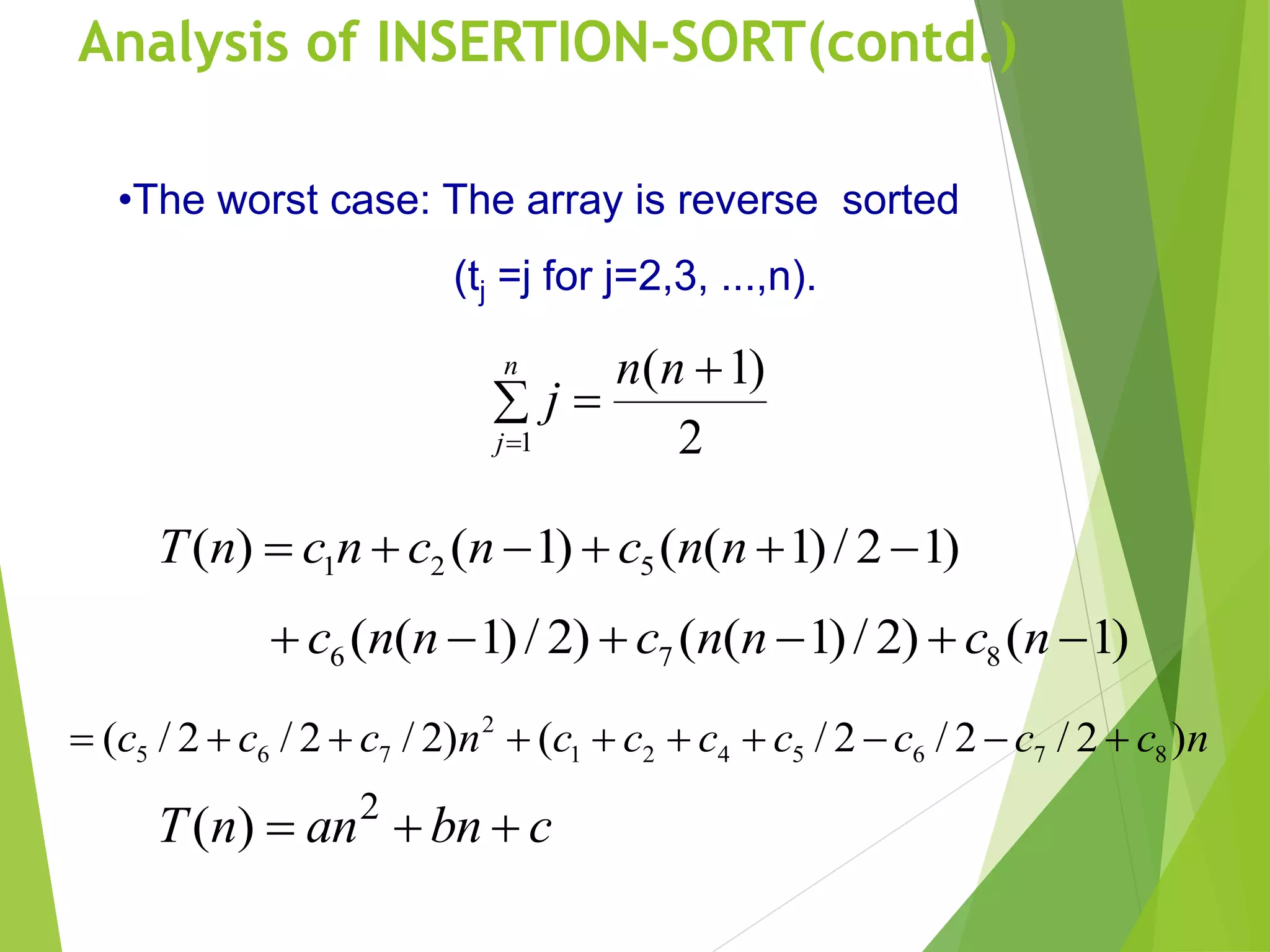 Analysis of INSERTION-SORT(contd.)

•The worst case: The array is reverse sorted

($t_j$ =j for j=2,3, ...,n).

$\sum_{j=1}^{n} j = \frac{n(n+1)}{2}$

$T(n) = c_1 n + c_2(n-1) + c_5(n(n+1)/2 - 1)$

$+ c_6(n(n-1)/2) + c_7(n(n-1)/2) + c_8(n-1)$

$= (c_5/2 + c_6/2 + c_7/2)n^2 + (c_1 + c_2 + c_4 + c_5/2 - c_6/2 - c_7/2 + c_8)n$

$T(n) = an^2 + bn + c$